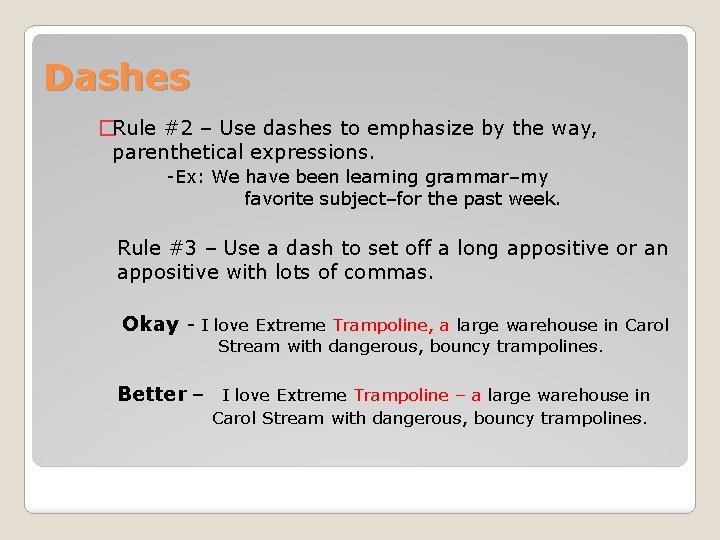 Dashes

□Rule #2 – Use dashes to emphasize by the way, parenthetical expressions.

-Ex: We have been learning grammar–my favorite subject–for the past week.

Rule #3 – Use a dash to set off a long appositive or an appositive with lots of commas.

Okay - I love Extreme Trampoline, a large warehouse in Carol Stream with dangerous, bouncy trampolines.

Better – I love Extreme Trampoline – a large warehouse in Carol Stream with dangerous, bouncy trampolines.